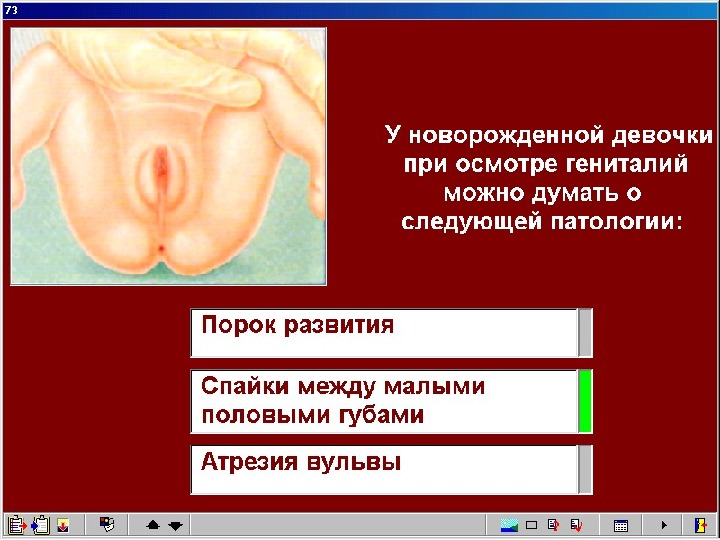 73

У новорожденной девочки при осмотре гениталий можно думать о следующей патологии:

Порок развития

Спайки между малыми половыми губами

Атрезия вульвы